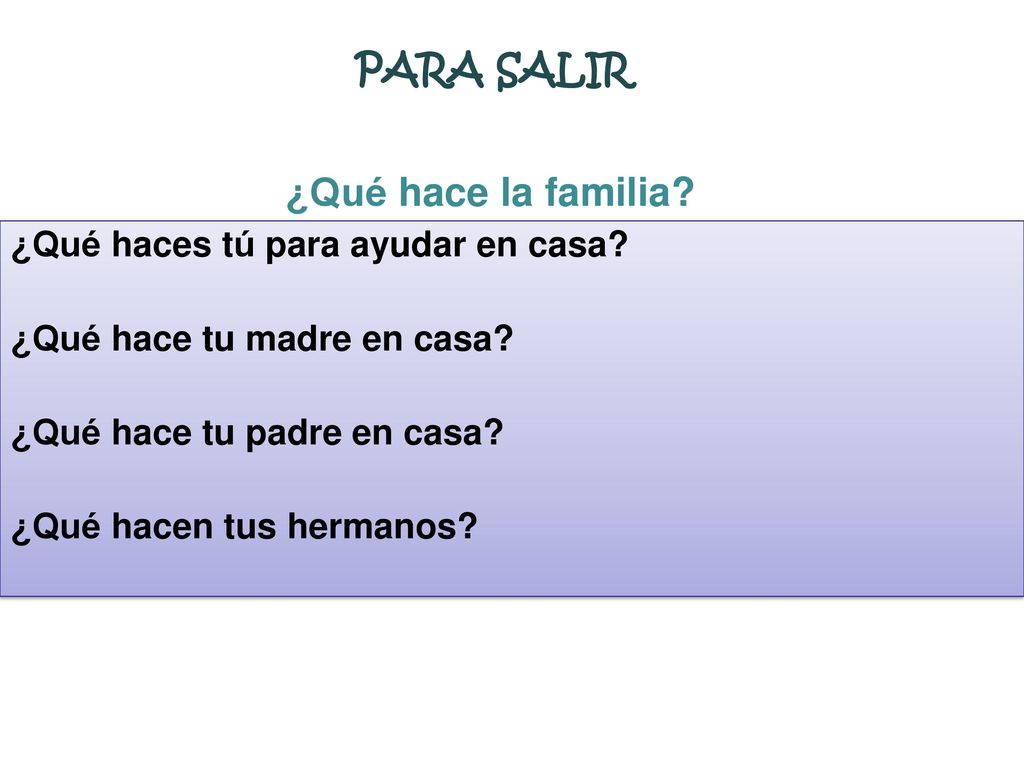 PARA SALIR

¿Qué hace la familia?

¿Qué haces tú para ayudar en casa?

¿Qué hace tu madre en casa?

¿Qué hace tu padre en casa?

¿Qué hacen tus hermanos?